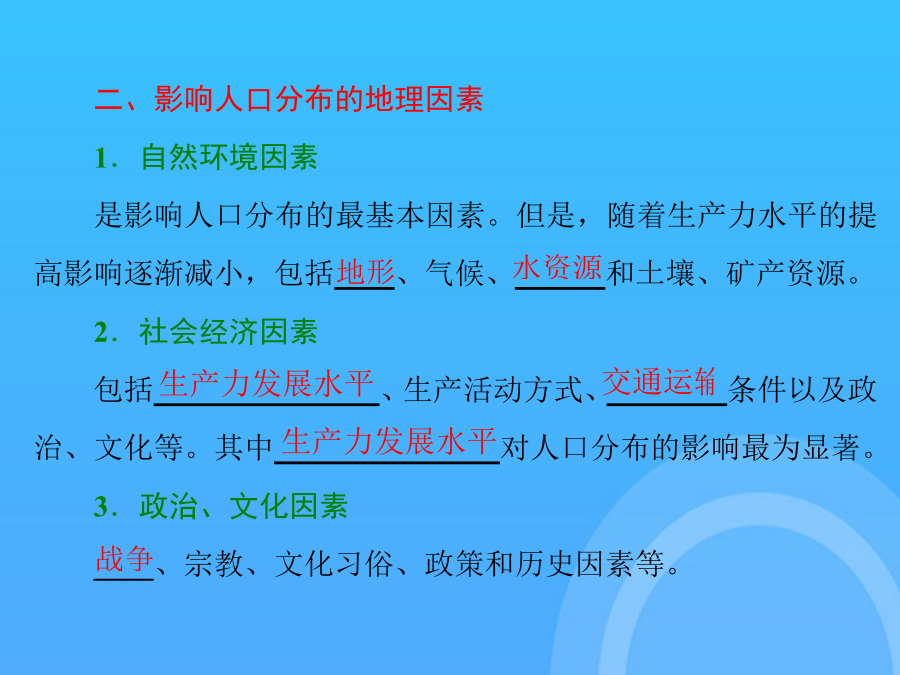 二、影响人口分布的地理因素

1．自然环境因素

是影响人口分布的最基本因素。但是，随着生产力水平的提高影响逐渐减小，包括地形、气候、水资源和土壤、矿产资源。

2．社会经济因素

包括生产力发展水平、生产活动方式、交通运输条件以及政治、文化等。其中生产力发展水平对人口分布的影响最为显著。

3．政治、文化因素

战争、宗教、文化习俗、政策和历史因素等。